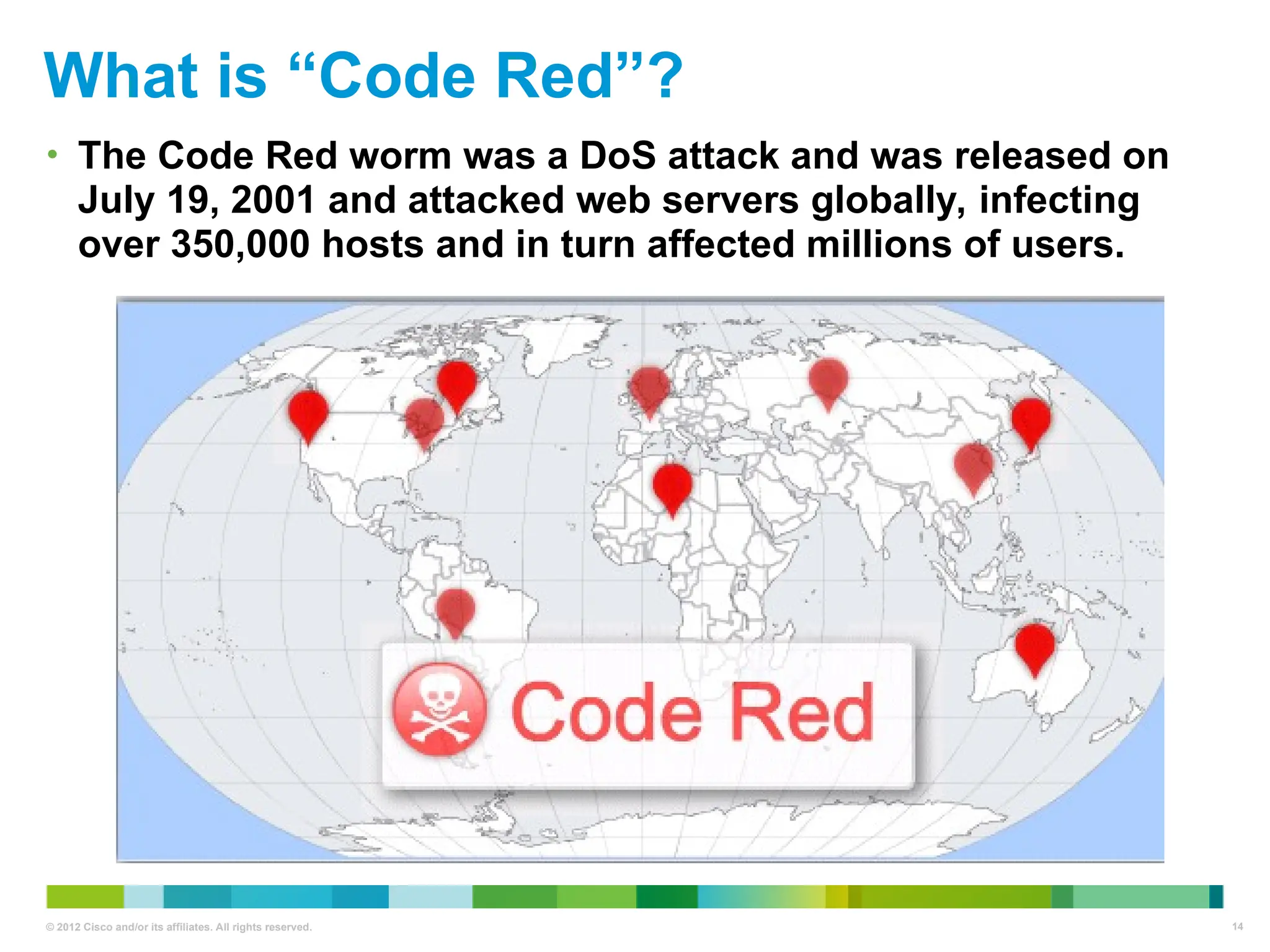 What is “Code Red”?

• The Code Red worm was a DoS attack and was released on July 19, 2001 and attacked web servers globally, infecting over 350,000 hosts and in turn affected millions of users.

Code Red

© 2012 Cisco and/or its affiliates. All rights reserved.

14